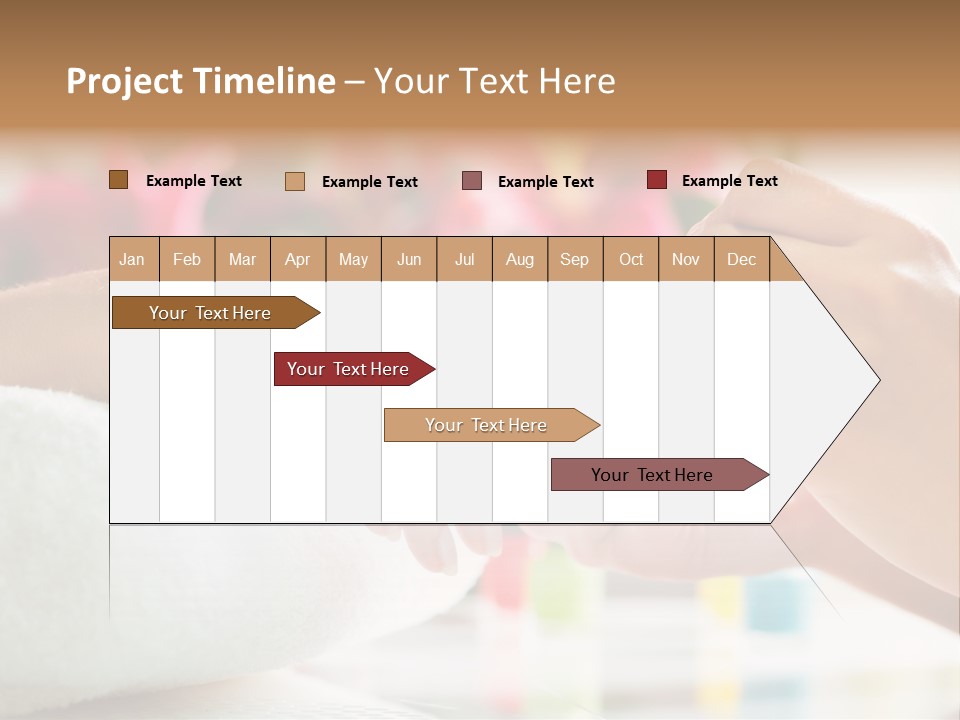 Project Timeline – Your Text Here

Example Text Example Text Example Text Example Text

| Jan | Feb | Mar | Apr | May | Jun | Jul | Aug | Sep | Oct | Nov | Dec |
|---|---|---|---|---|---|---|---|---|---|---|---|

Your Text Here

Your Text Here

Your Text Here

Your Text Here